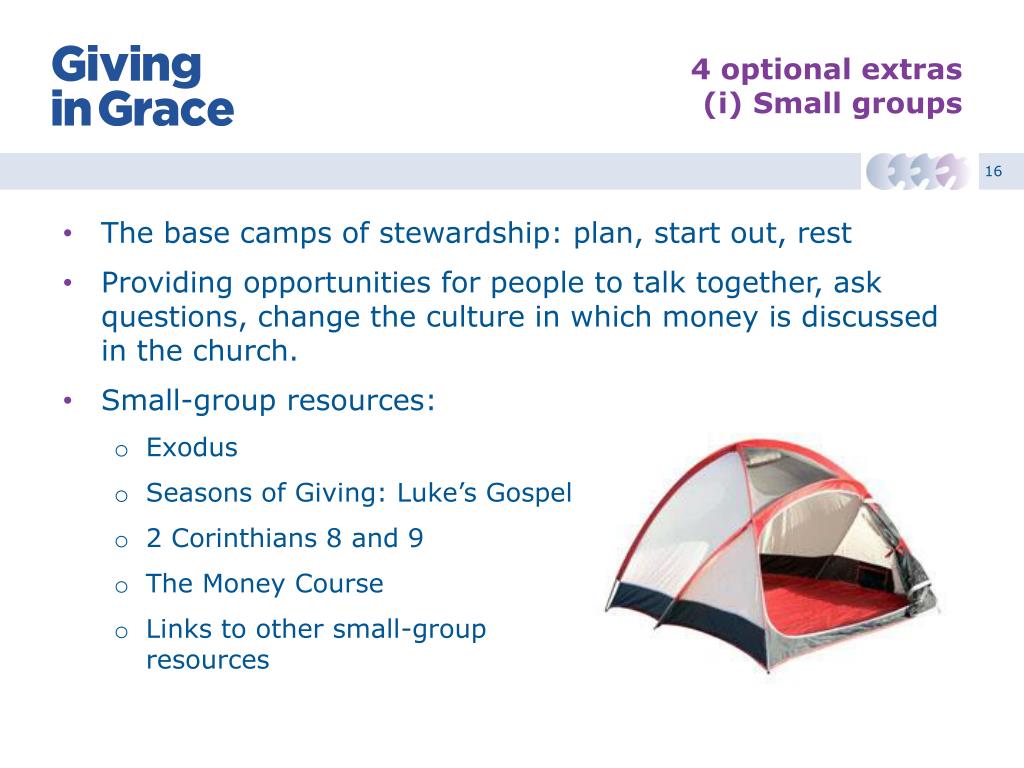 Giving in Grace

4 optional extras
(i) Small groups

16

• The base camps of stewardship: plan, start out, rest
• Providing opportunities for people to talk together, ask questions, change the culture in which money is discussed in the church.
• Small-group resources:
 o Exodus
 o Seasons of Giving: Luke’s Gospel
 o 2 Corinthians 8 and 9
 o The Money Course
 o Links to other small-group resources